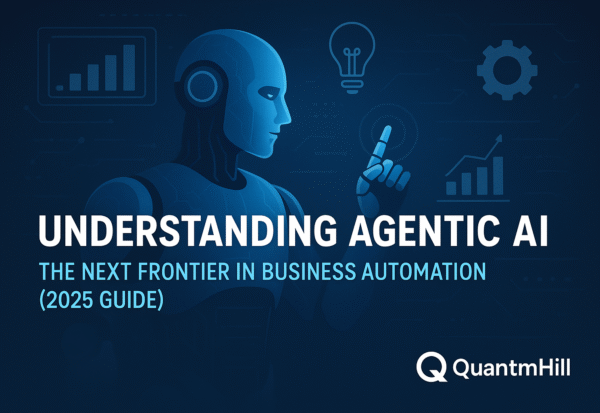 UNDERSTANDING AGENTIC AI

THE NEXT FRONTIER IN BUSINESS AUTOMATION (2025 GUIDE)

QuantmHill